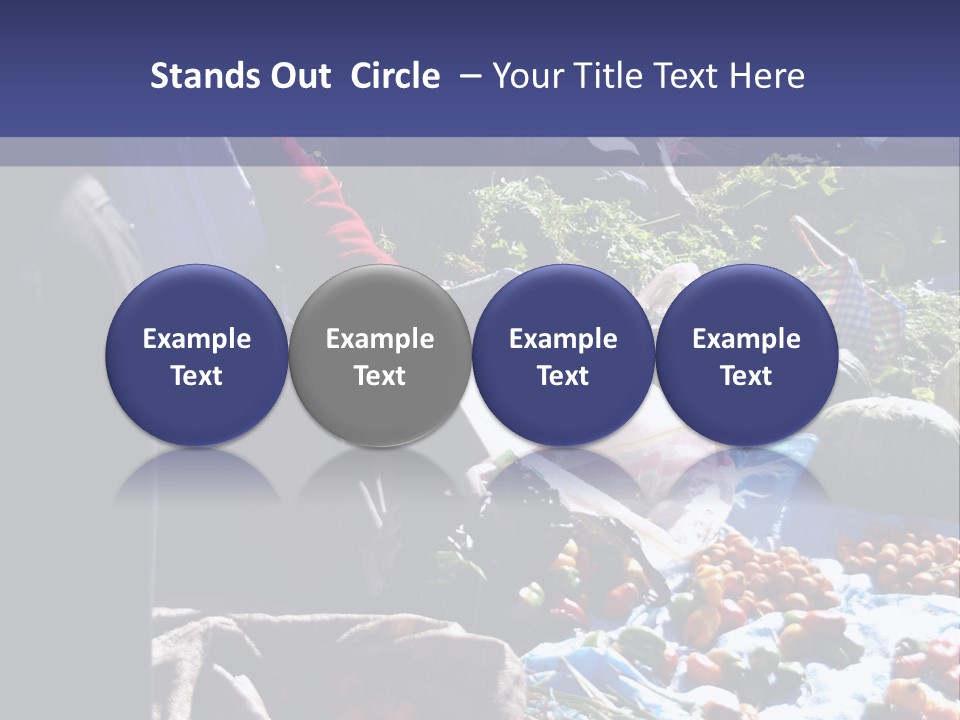 Stands Out Circle – Your Title Text Here

Example Text

Example Text

Example Text

Example Text